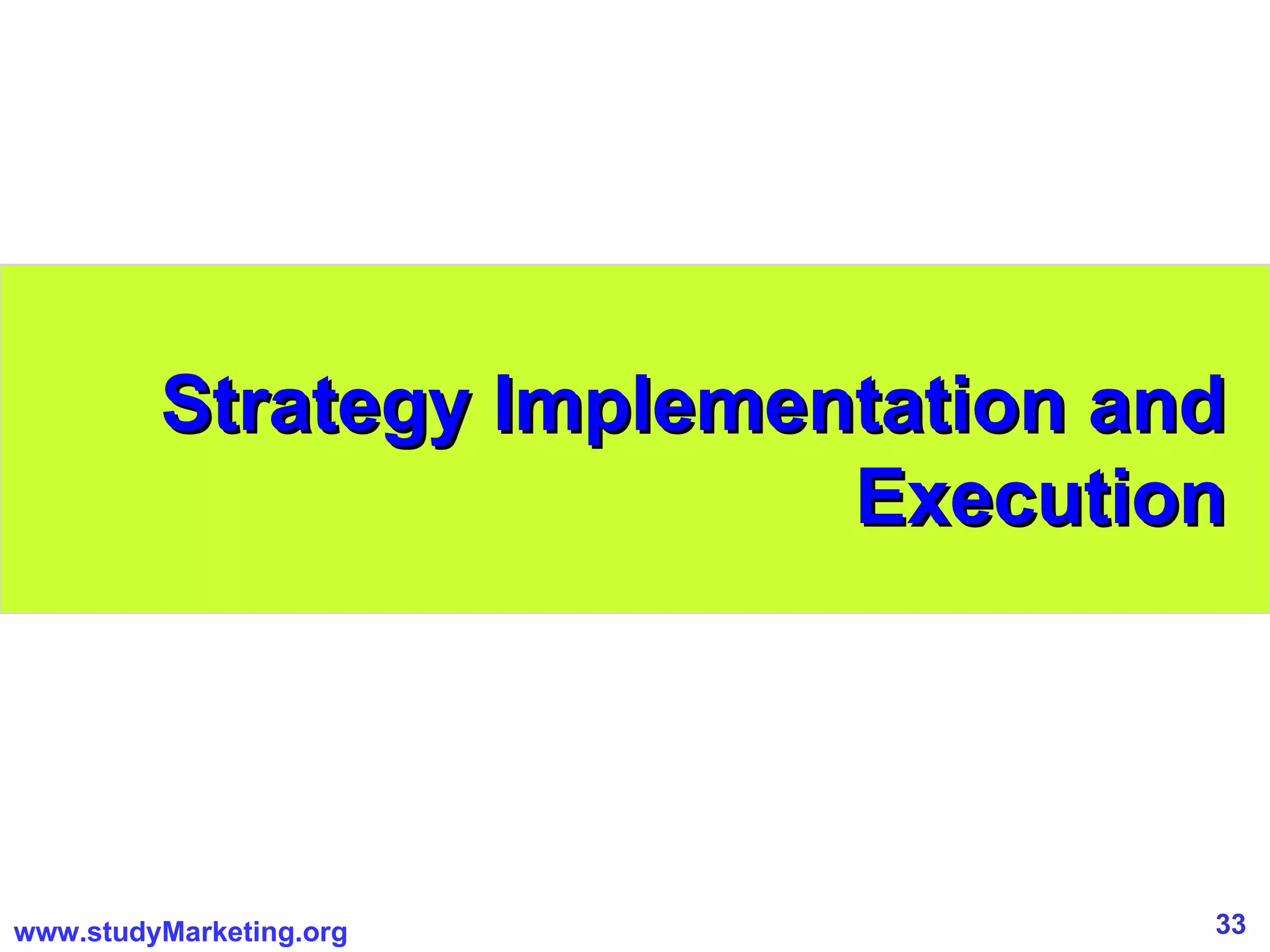 Strategy Implementation and Execution

www.studyMarketing.org

33